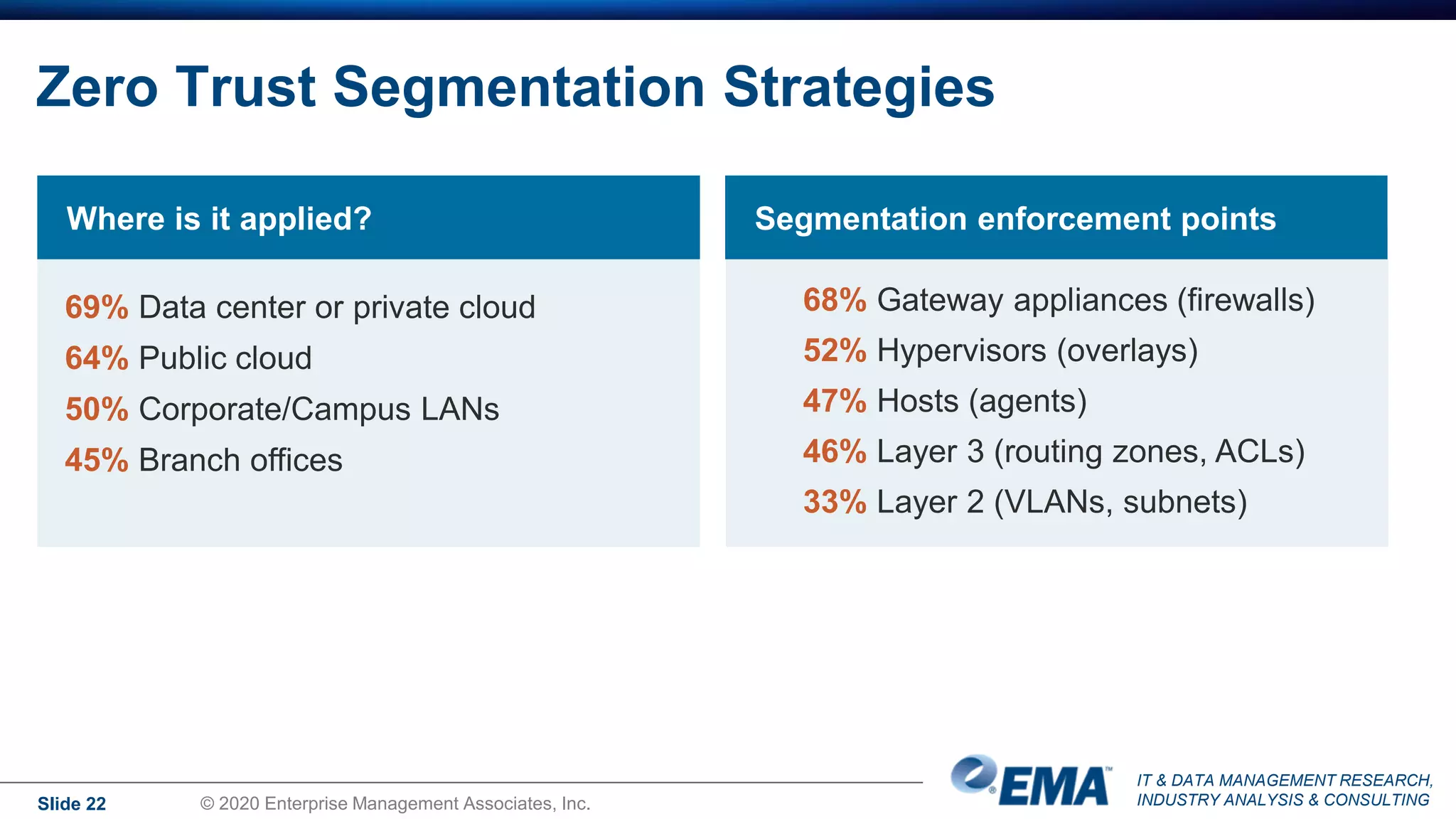 Zero Trust Segmentation Strategies

Where is it applied?

69% Data center or private cloud
64% Public cloud
50% Corporate/Campus LANs
45% Branch offices

Segmentation enforcement points

68% Gateway appliances (firewalls)
52% Hypervisors (overlays)
47% Hosts (agents)
46% Layer 3 (routing zones, ACLs)
33% Layer 2 (VLANs, subnets)

Slide 22 © 2020 Enterprise Management Associates, Inc.

EMA™ IT & DATA MANAGEMENT RESEARCH, INDUSTRY ANALYSIS & CONSULTING